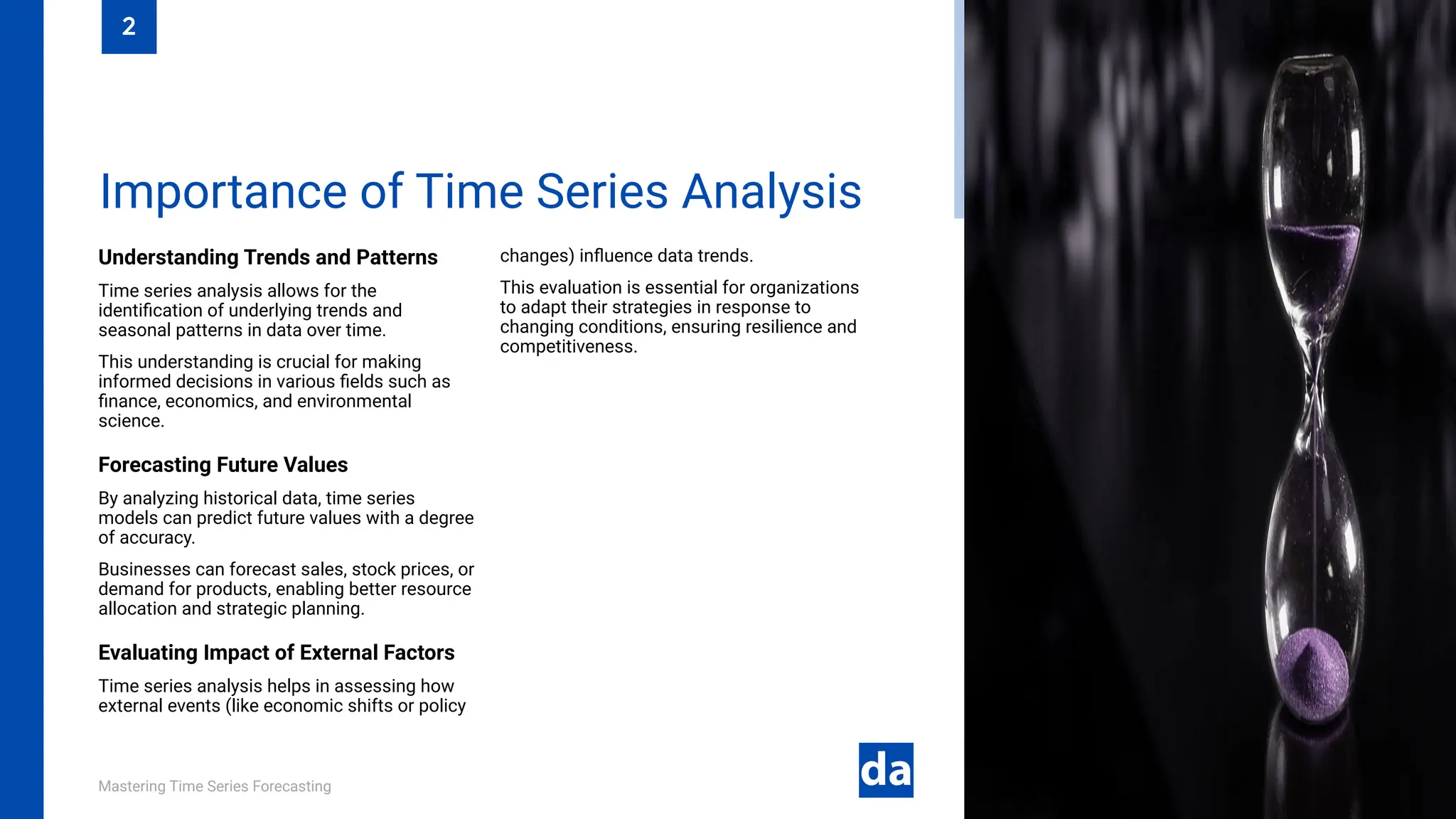 2

Importance of Time Series Analysis

Understanding Trends and Patterns

Time series analysis allows for the identification of underlying trends and seasonal patterns in data over time.

This understanding is crucial for making informed decisions in various fields such as finance, economics, and environmental science.

Forecasting Future Values

By analyzing historical data, time series models can predict future values with a degree of accuracy.

Businesses can forecast sales, stock prices, or demand for products, enabling better resource allocation and strategic planning.

Evaluating Impact of External Factors

Time series analysis helps in assessing how external events (like economic shifts or policy changes) influence data trends.

This evaluation is essential for organizations to adapt their strategies in response to changing conditions, ensuring resilience and competitiveness.

Mastering Time Series Forecasting

da